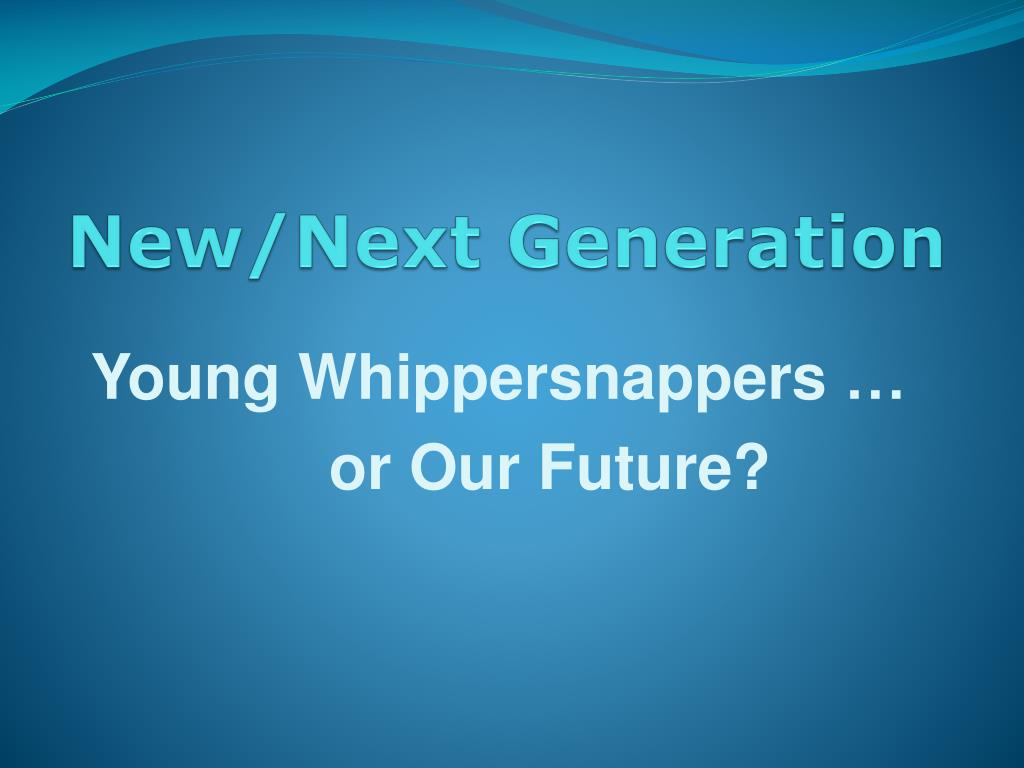 New/Next Generation

Young Whippersnappers …
or Our Future?